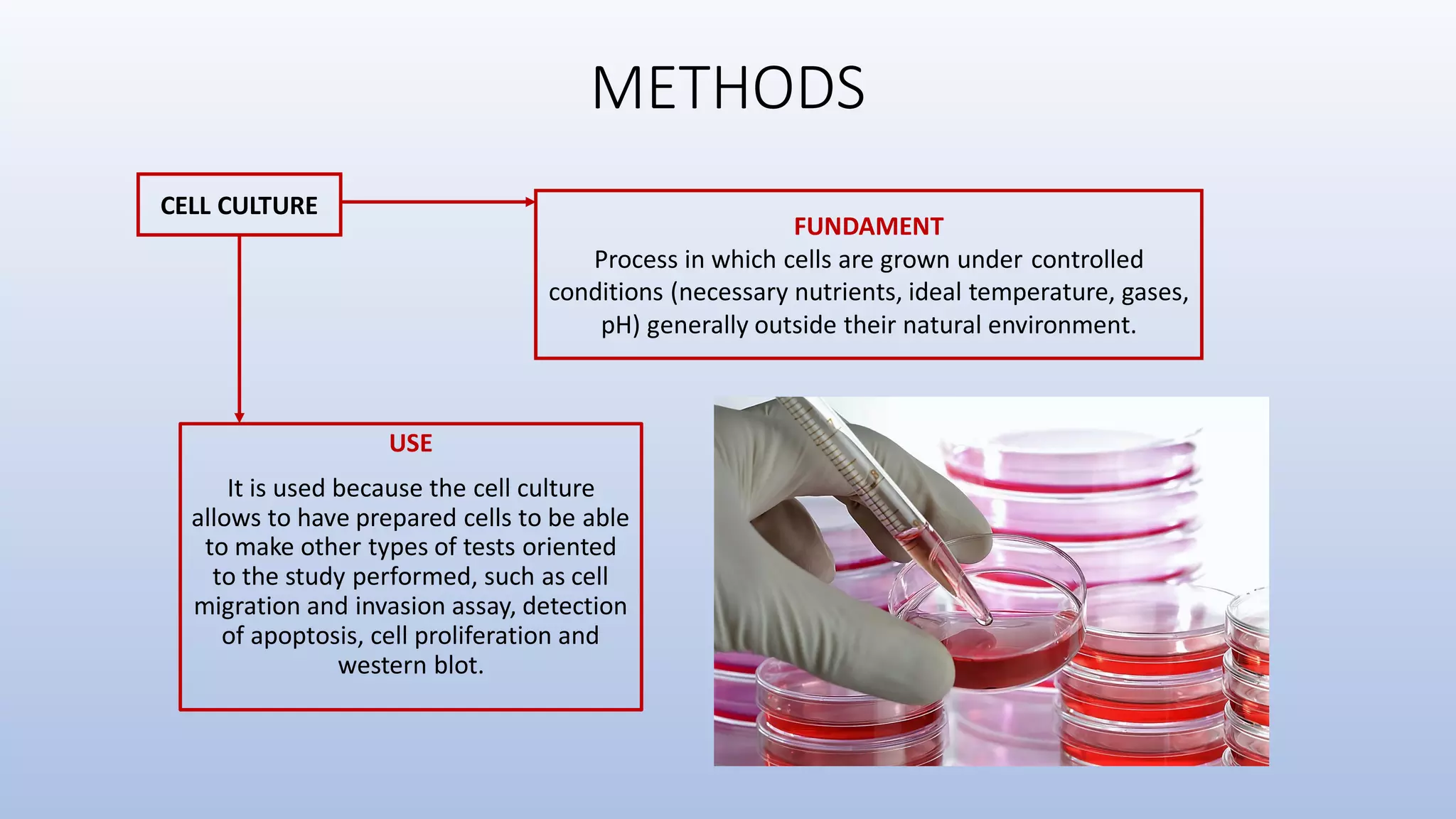 METHODS

CELL CULTURE

FUNDAMENT
Process in which cells are grown under controlled conditions (necessary nutrients, ideal temperature, gases, pH) generally outside their natural environment.

USE

It is used because the cell culture allows to have prepared cells to be able to make other types of tests oriented to the study performed, such as cell migration and invasion assay, detection of apoptosis, cell proliferation and western blot.